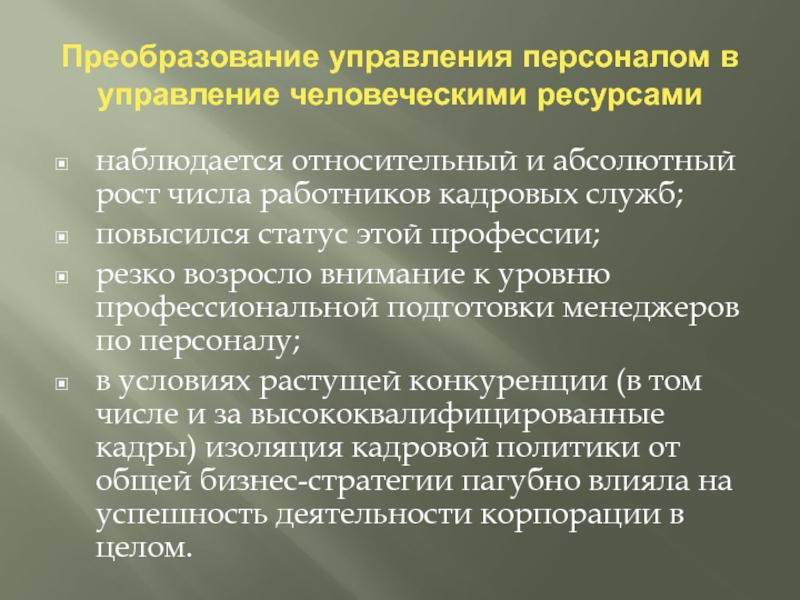 Преобразование управления персоналом в управление человеческими ресурсами

наблюдается относительный и абсолютный рост числа работников кадровых служб;

повысился статус этой профессии;

резко возросло внимание к уровню профессиональной подготовки менеджеров по персоналу;

в условиях растущей конкуренции (в том числе и за высококвалифицированные кадры) изоляция кадровой политики от общей бизнес-стратегии пагубно влияла на успешность деятельности корпорации в целом.